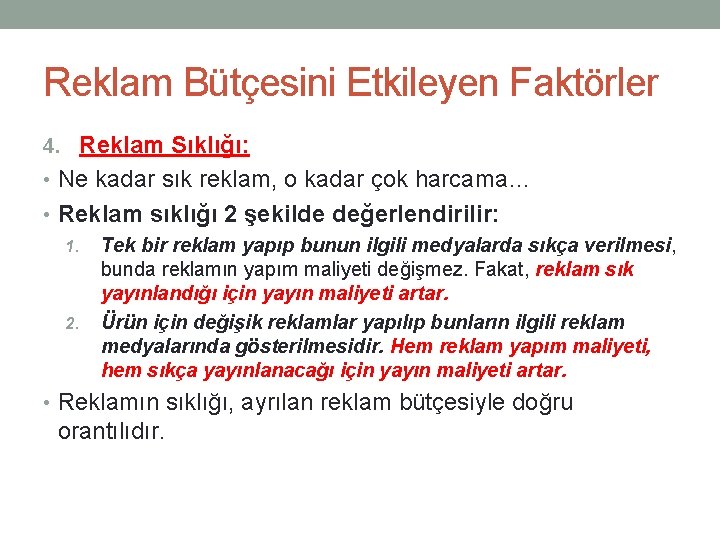 Reklam Bütçesini Etkileyen Faktörler

4. Reklam Sıklığı:

• Ne kadar sık reklam, o kadar çok harcama…

• Reklam sıklığı 2 şekilde değerlendirilir:

1. Tek bir reklam yapıp bunun ilgili medyalarda sıkça verilmesi, bunda reklamın yapım maliyeti değişmez. Fakat, reklam sık yayınlandığı için yayın maliyeti artar.

2. Ürün için değişik reklamlar yapılıp bunların ilgili reklam medyalarında gösterilmesidir. Hem reklam yapım maliyeti, hem sıkça yayınlanacağı için yayın maliyeti artar.

• Reklamın sıklığı, ayrılan reklam bütçesiyle doğru orantılıdır.